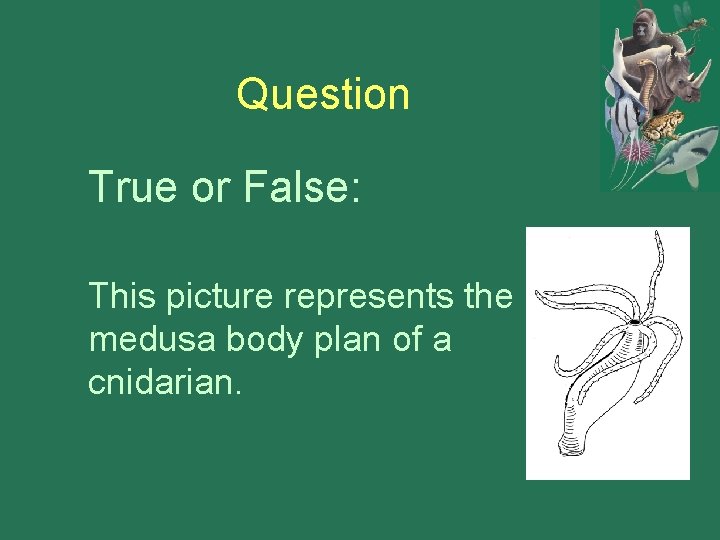 Question

True or False:

This picture represents the medusa body plan of a cnidarian.